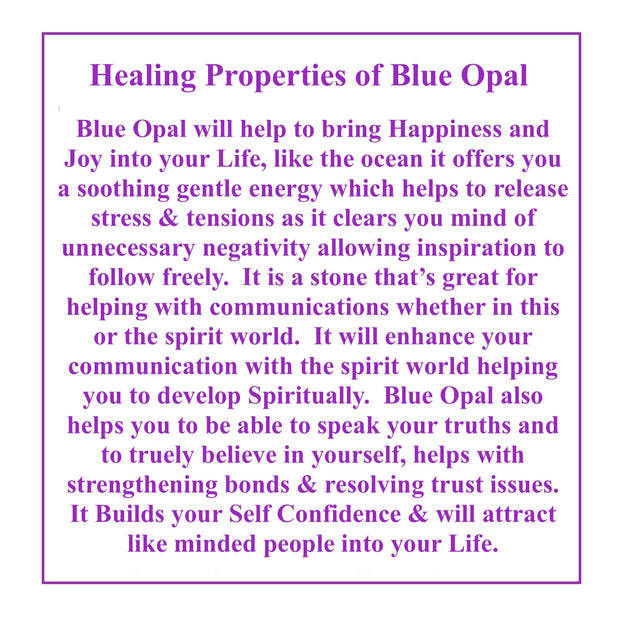 Healing Properties of Blue Opal

Blue Opal will help to bring Happiness and Joy into your Life, like the ocean it offers you a soothing gentle energy which helps to release stress & tensions as it clears you mind of unnecessary negativity allowing inspiration to follow freely. It is a stone that's great for helping with communications whether in this or the spirit world. It will enhance your communication with the spirit world helping you to develop Spiritually. Blue Opal also helps you to be able to speak your truths and to truely believe in yourself, helps with strengthening bonds & resolving trust issues. It Builds your Self Confidence & will attract like minded people into your Life.